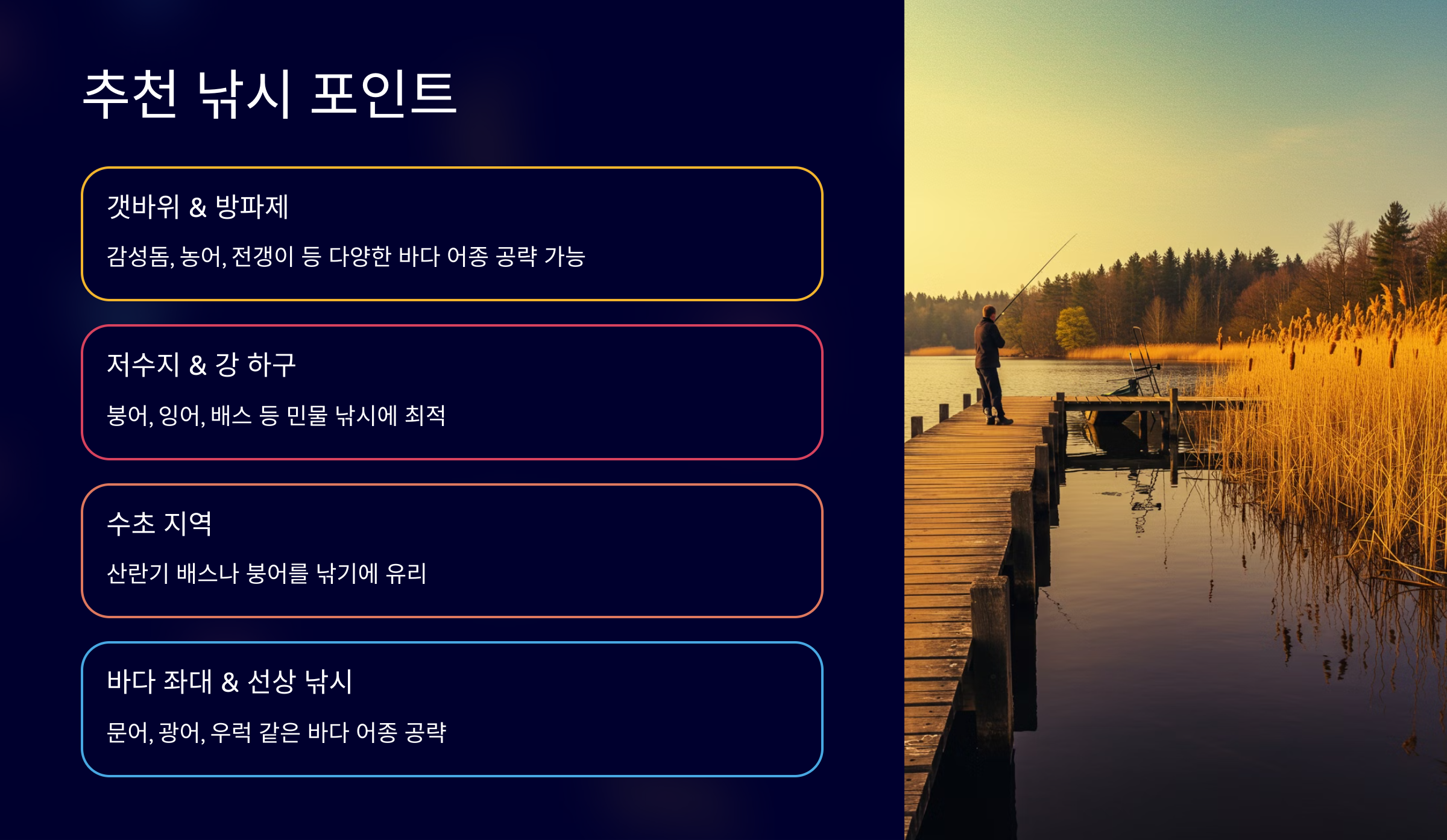 추천 낚시 포인트

갯바위 & 방파제

감성돔, 농어, 전갱이 등 다양한 바다 어종 공략 가능

저수지 & 강 하구

붕어, 잉어, 배스 등 민물 낚시에 최적

수초 지역

산란기 배스나 붕어를 낚기에 유리

바다 좌대 & 선상 낚시

문어, 광어, 우럭 같은 바다 어종 공략